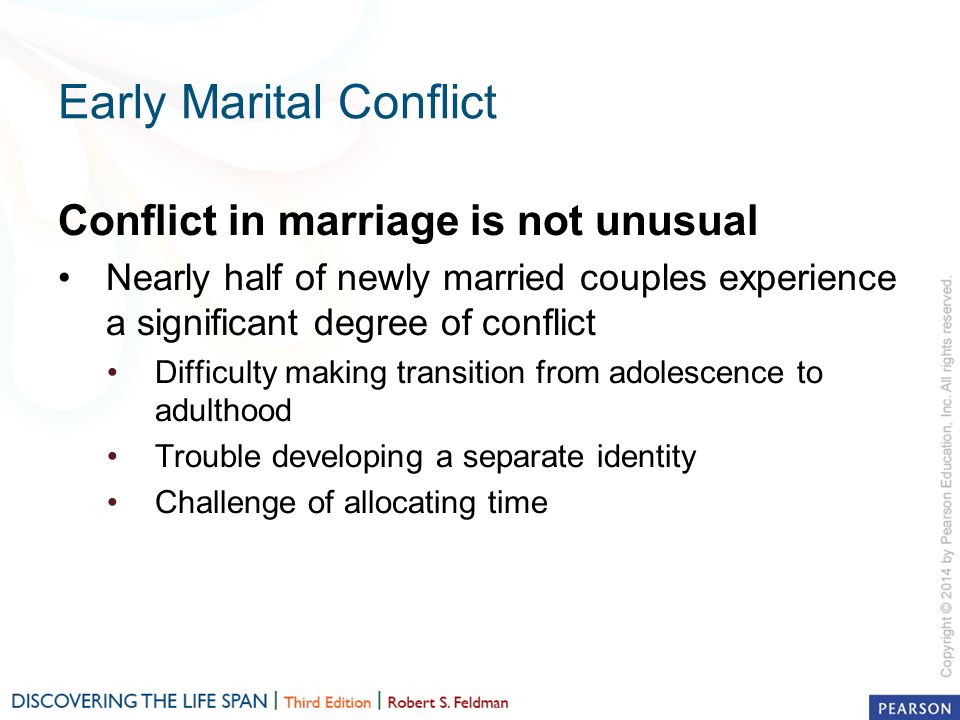 Early Marital Conflict

Conflict in marriage is not unusual

• Nearly half of newly married couples experience a significant degree of conflict

• Difficulty making transition from adolescence to adulthood

• Trouble developing a separate identity

• Challenge of allocating time

Copyright © 2014 by Pearson Education, Inc. All rights reserved.

DISCOVERING THE LIFE SPAN | Third Edition | Robert S. Feldman

PEARSON